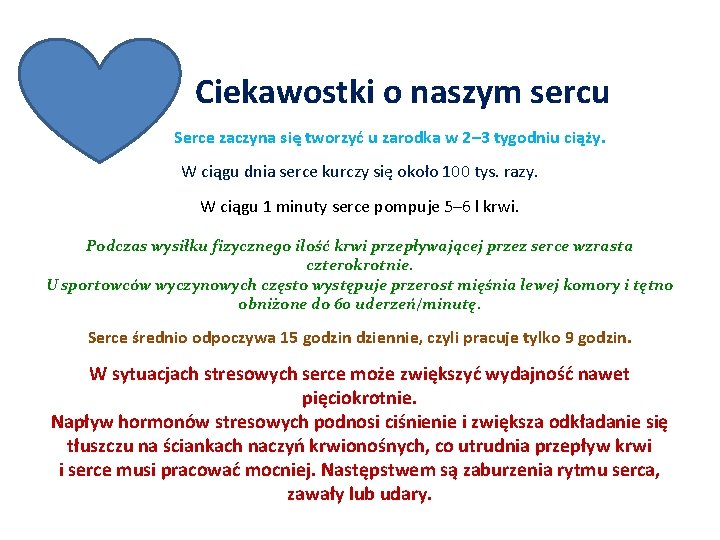 Ciekawostki o naszym sercu

Serce zaczyna się tworzyć u zarodka w 2–3 tygodniu ciąży.

W ciągu dnia serce kurczy się około 100 tys. razy.

W ciągu 1 minuty serce pompuje 5–6 l krwi.

Podczas wysiłku fizycznego ilość krwi przepływającej przez serce wzrasta czterokrotnie.
U sportowców wyczynowych często występuje przerost mięśnia lewej komory i tętno obniżone do 60 uderzeń/minutę.

Serce średnio odpoczywa 15 godzin dziennie, czyli pracuje tylko 9 godzin.

W sytuacjach stresowych serce może zwiększyć wydajność nawet pięciokrotnie.
Napływ hormonów stresowych podnosi ciśnienie i zwiększa odkładanie się tłuszczu na ściankach naczyń krwionośnych, co utrudnia przepływ krwi i serce musi pracować mocniej. Następstwem są zaburzenia rytmu serca, zawały lub udary.